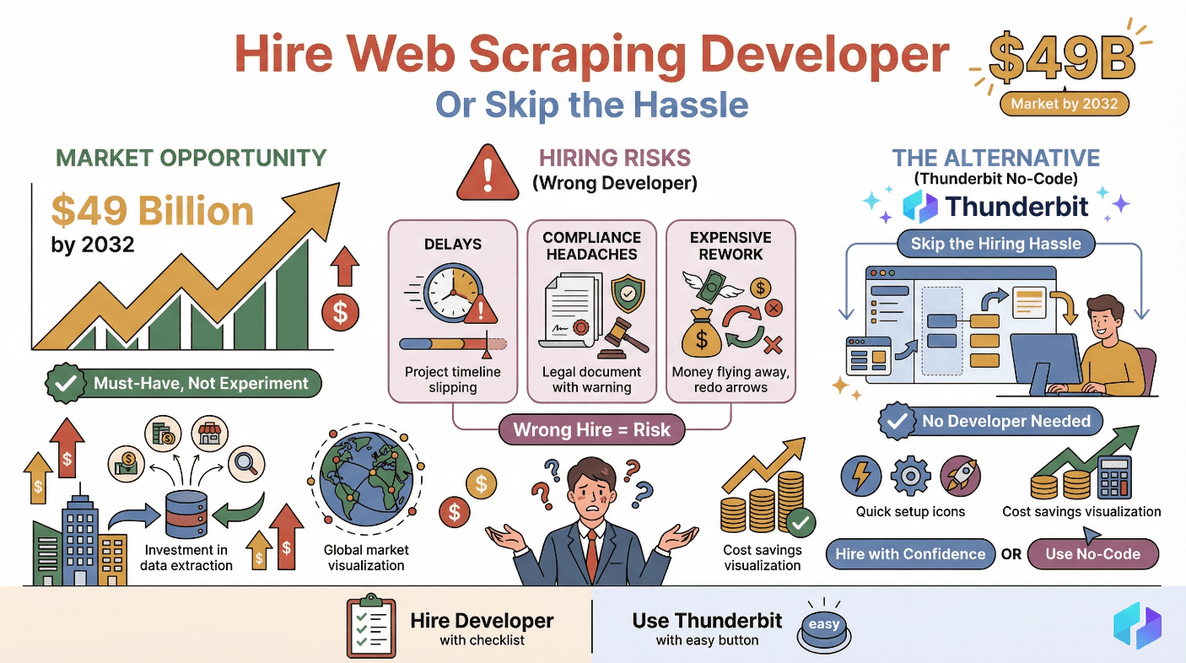 Hire Web Scraping Developer
Or Skip the Hassle

$49B
Market by 2032

MARKET OPPORTUNITY
$49 Billion
by 2032

Must-Have, Not Experiment

Investment in data extraction

Global market visualization

HIRING RISKS
(Wrong Developer)

DELAYS
Project timeline slipping

COMPLIANCE HEADACHES
Legal document with warning

EXPENSIVE REWORK
Money flying away, redo arrows

Wrong Hire = Risk

Cost savings visualization

THE ALTERNATIVE
(Thunderbit No-Code)
Thunderbit

Skip the Hiring Hassle

No Developer Needed

Quick setup icons

Cost savings visualization

Hire with Confidence OR Use No-Code

Hire Developer
with checklist

Use Thunderbit
with easy button

easy